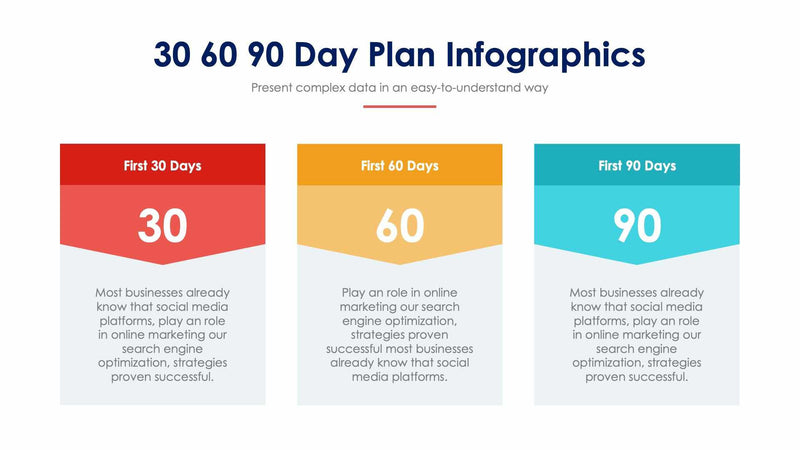 30 60 90 Day Plan Infographics

Present complex data in an easy-to-understand way

First 30 Days

30

Most businesses already know that social media platforms, play an role in online marketing our search engine optimization, strategies proven successful.

First 60 Days

60

Play an role in online marketing our search engine optimization, strategies proven successful most businesses already know that social media platforms.

First 90 Days

90

Most businesses already know that social media platforms, play an role in online marketing our search engine optimization, strategies proven successful.